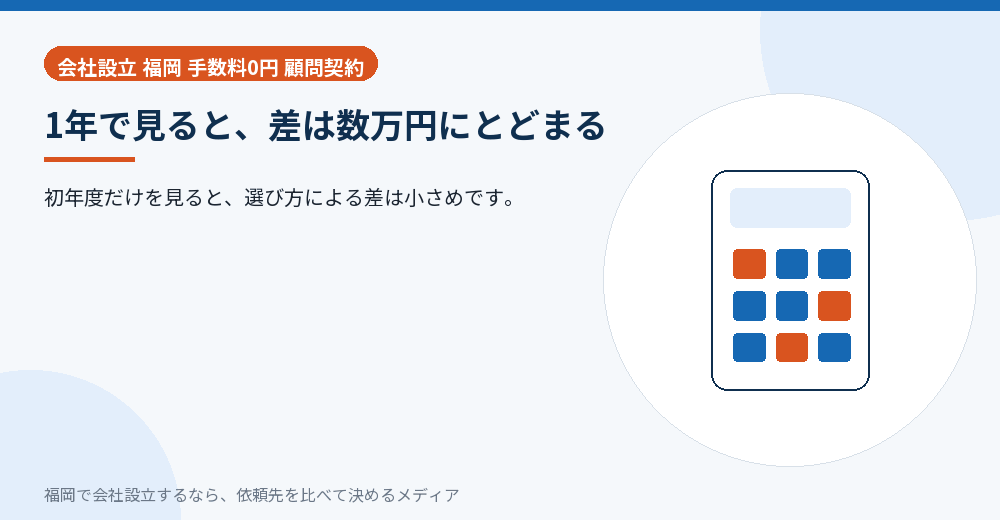 会社設立 福岡 手数料0円 顧問契約

1年で見ると、差は数万円にとどまる

初年度だけを見ると、選び方による差は小さめです。

福岡で会社設立するなら、依頼先を比べて決めるメディア